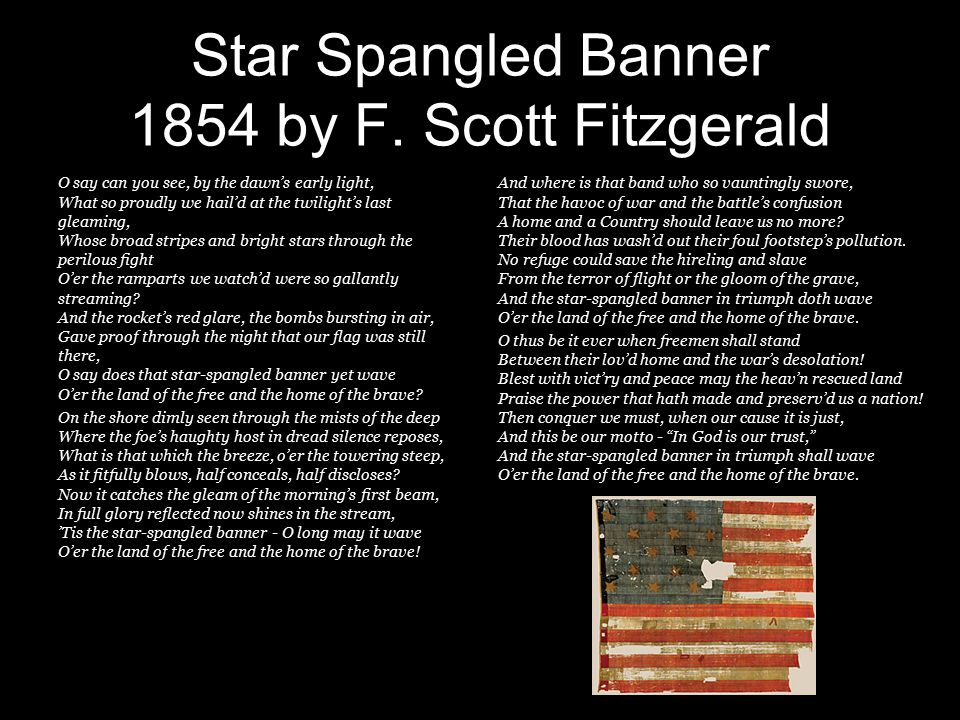 Star Spangled Banner
1854 by F. Scott Fitzgerald

O say can you see, by the dawn's early light,
What so proudly we hail'd at the twilight's last gleaming,
Whose broad stripes and bright stars through the perilous fight
O'er the ramparts we watch'd were so gallantly streaming?
And the rocket's red glare, the bombs bursting in air,
Gave proof through the night that our flag was still there,
O say does that star-spangled banner yet wave
O'er the land of the free and the home of the brave?

On the shore dimly seen through the mists of the deep
Where the foe's haughty host in dread silence reposes,
What is that which the breeze, o'er the towering steep,
As it fitfully blows, half conceals, half discloses?
Now it catches the gleam of the morning's first beam,
In full glory reflected now shines in the stream,
'Tis the star-spangled banner - O long may it wave
O'er the land of the free and the home of the brave!

And where is that band who so vauntingly swore,
That the havoc of war and the battle's confusion
A home and a Country should leave us no more?
Their blood has wash'd out their foul footstep's pollution.
No refuge could save the hireling and slave
From the terror of flight or the gloom of the grave,
And the star-spangled banner in triumph doth wave
O'er the land of the free and the home of the brave.

O thus be it ever when freemen shall stand
Between their lov'd home and the war's desolation!
Blest with vict'ry and peace may the heav'n rescued land
Praise the power that hath made and preserv'd us a nation!
Then conquer we must, when our cause it is just,
And this be our motto - "In God is our trust,"
And the star-spangled banner in triumph shall wave
O'er the land of the free and the home of the brave.